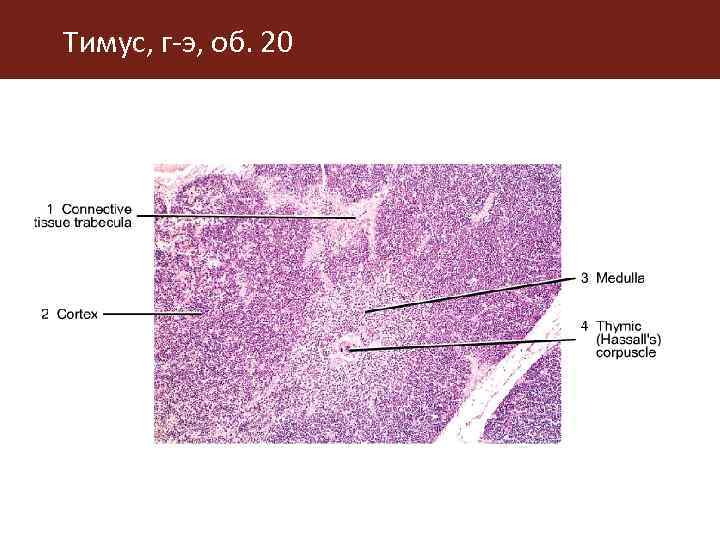 Тимус, г-э, об. 20

1 Connective tissue trabecula

2 Cortex

3 Medulla

4 Thymic (Hassall's) corpuscle